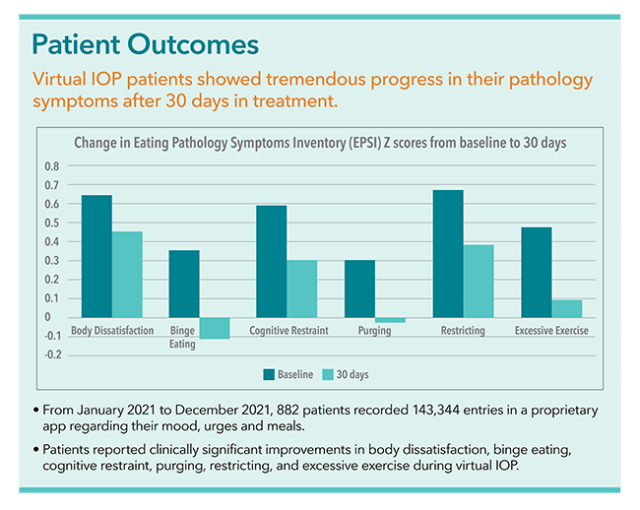 Patient Outcomes

Virtual IOP patients showed tremendous progress in their pathology symptoms after 30 days in treatment.

Change in Eating Pathology Symptoms Inventory (EPSI) Z scores from baseline to 30 days

0.8
0.7
0.6
0.5
0.4
0.3
0.2
0.1
0
-0.1
-0.2

Body Dissatisfaction
Binge Eating
Cognitive Restraint
Purging
Restricting
Excessive Exercise

Baseline
30 days

• From January 2021 to December 2021, 882 patients recorded 143,344 entries in a proprietary app regarding their mood, urges and meals.

• Patients reported clinically significant improvements in body dissatisfaction, binge eating, cognitive restraint, purging, restricting, and excessive exercise during virtual IOP.